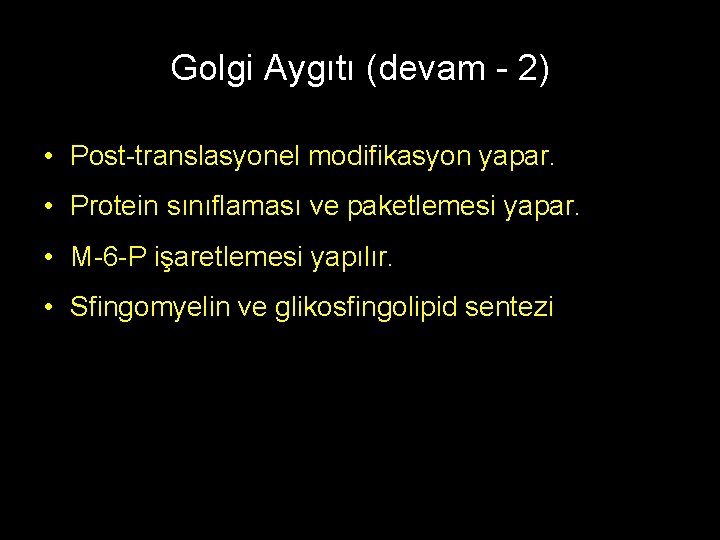 Golgi Aygıtı (devam - 2)

• Post-translasyonel modifikasyon yapar.
• Protein sınıflaması ve paketlemesi yapar.
• M-6-P işaretlemesi yapılır.
• Sfingomyelin ve glikosfingolipid sentezi